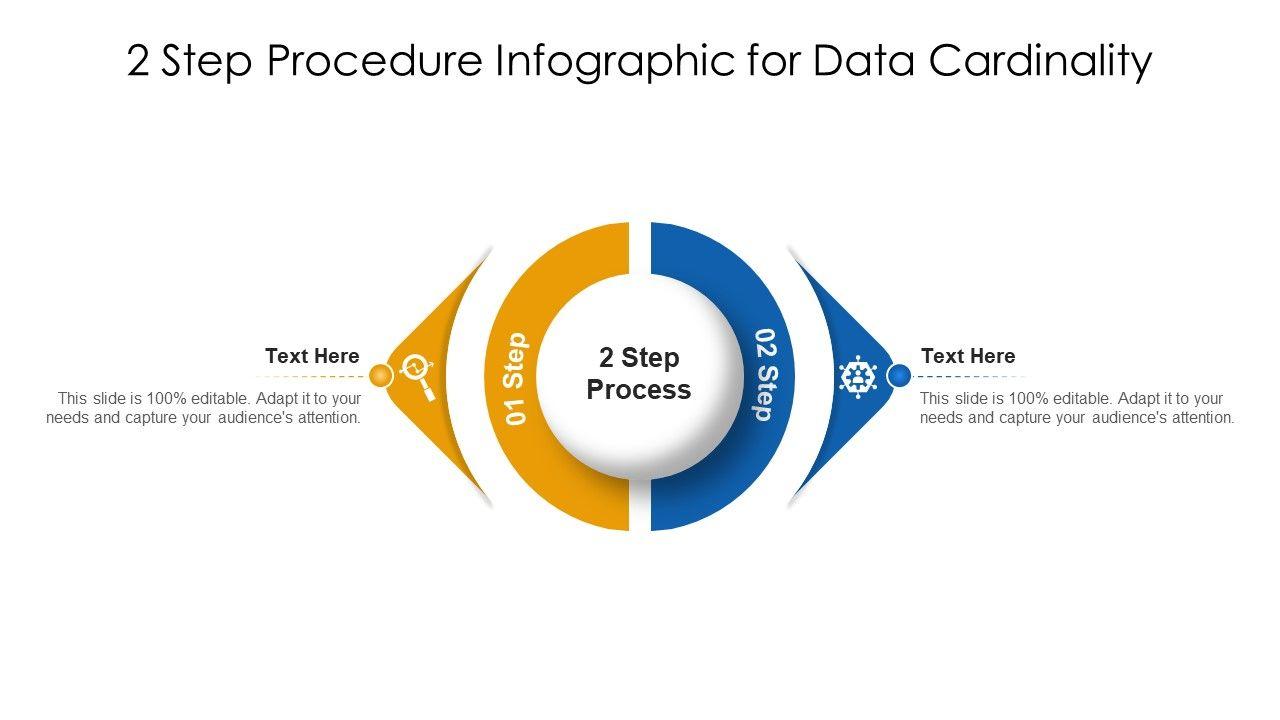 2 Step Procedure Infographic for Data Cardinality

Text Here

This slide is 100% editable. Adapt it to your needs and capture your audience's attention.

01 Step

2 Step Process

02 Step

Text Here

This slide is 100% editable. Adapt it to your needs and capture your audience's attention.